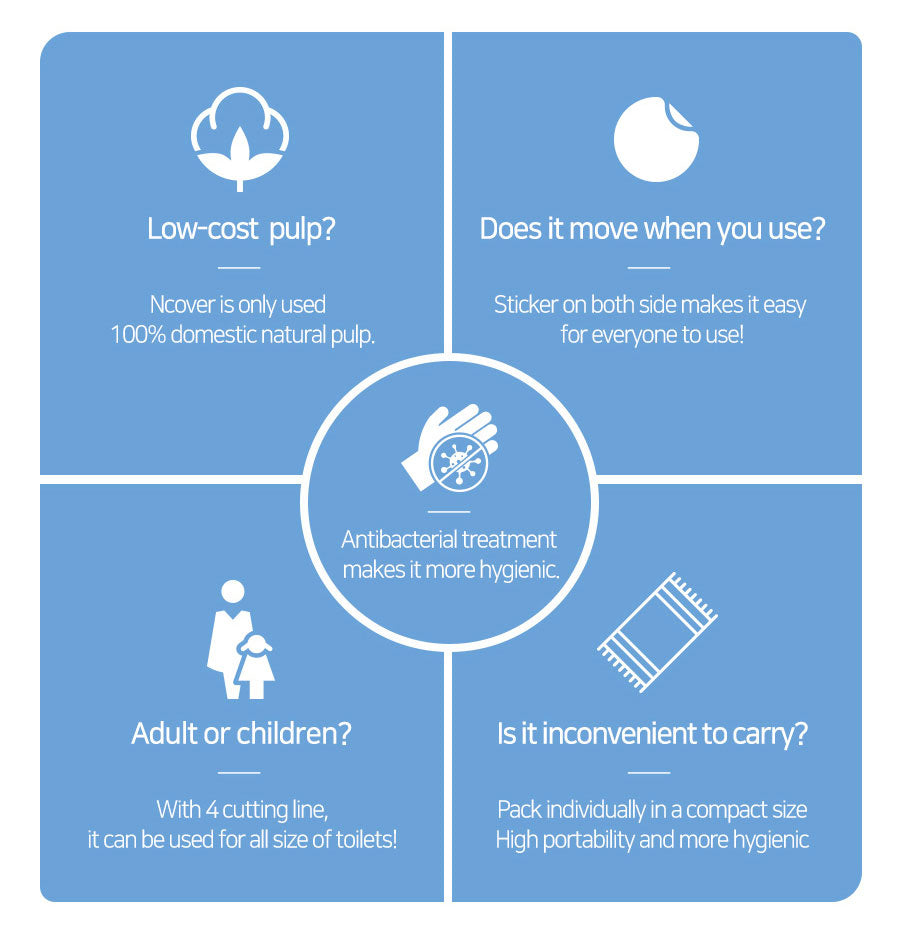 Low-cost pulp?

Ncover is only used 100% domestic natural pulp.

Does it move when you use?

Sticker on both side makes it easy for everyone to use!

Antibacterial treatment makes it more hygienic.

Adult or children?

With 4 cutting line, it can be used for all size of toilets!

Is it inconvenient to carry?

Pack individually in a compact size High portability and more hygienic